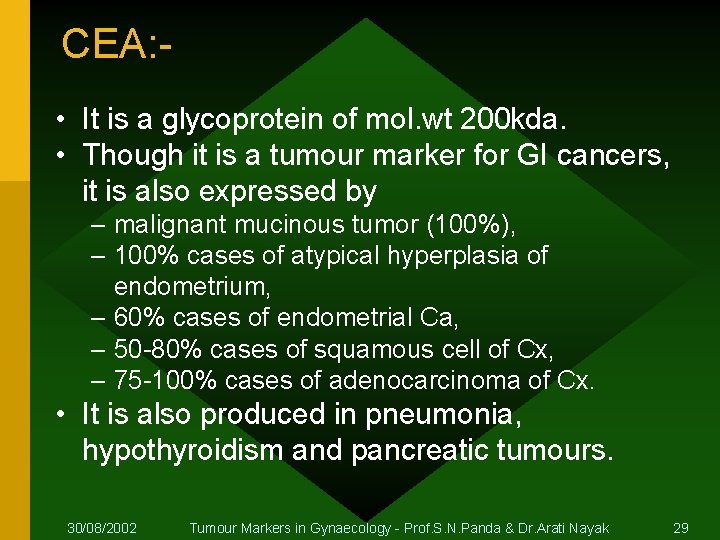 CEA:-

• It is a glycoprotein of mol.wt 200kda.
• Though it is a tumour marker for GI cancers, it is also expressed by
– malignant mucinous tumor (100%),
– 100% cases of atypical hyperplasia of endometrium,
– 60% cases of endometrial Ca,
– 50-80% cases of squamous cell of Cx,
– 75-100% cases of adenocarcinoma of Cx.
• It is also produced in pneumonia, hypothyroidism and pancreatic tumours.

30/08/2002 Tumour Markers in Gynaecology - Prof.S.N.Panda & Dr.Arati Nayak 29